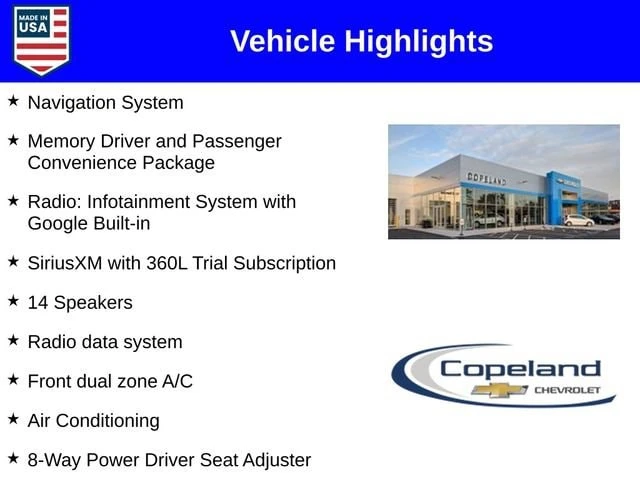 MADE IN USA

Vehicle Highlights

★ Navigation System

★ Memory Driver and Passenger Convenience Package

★ Radio: Infotainment System with Google Built-in

★ SiriusXM with 360L Trial Subscription

★ 14 Speakers

★ Radio data system

★ Front dual zone A/C

★ Air Conditioning

★ 8-Way Power Driver Seat Adjuster

COPELAND

Copeland
CHEVROLET